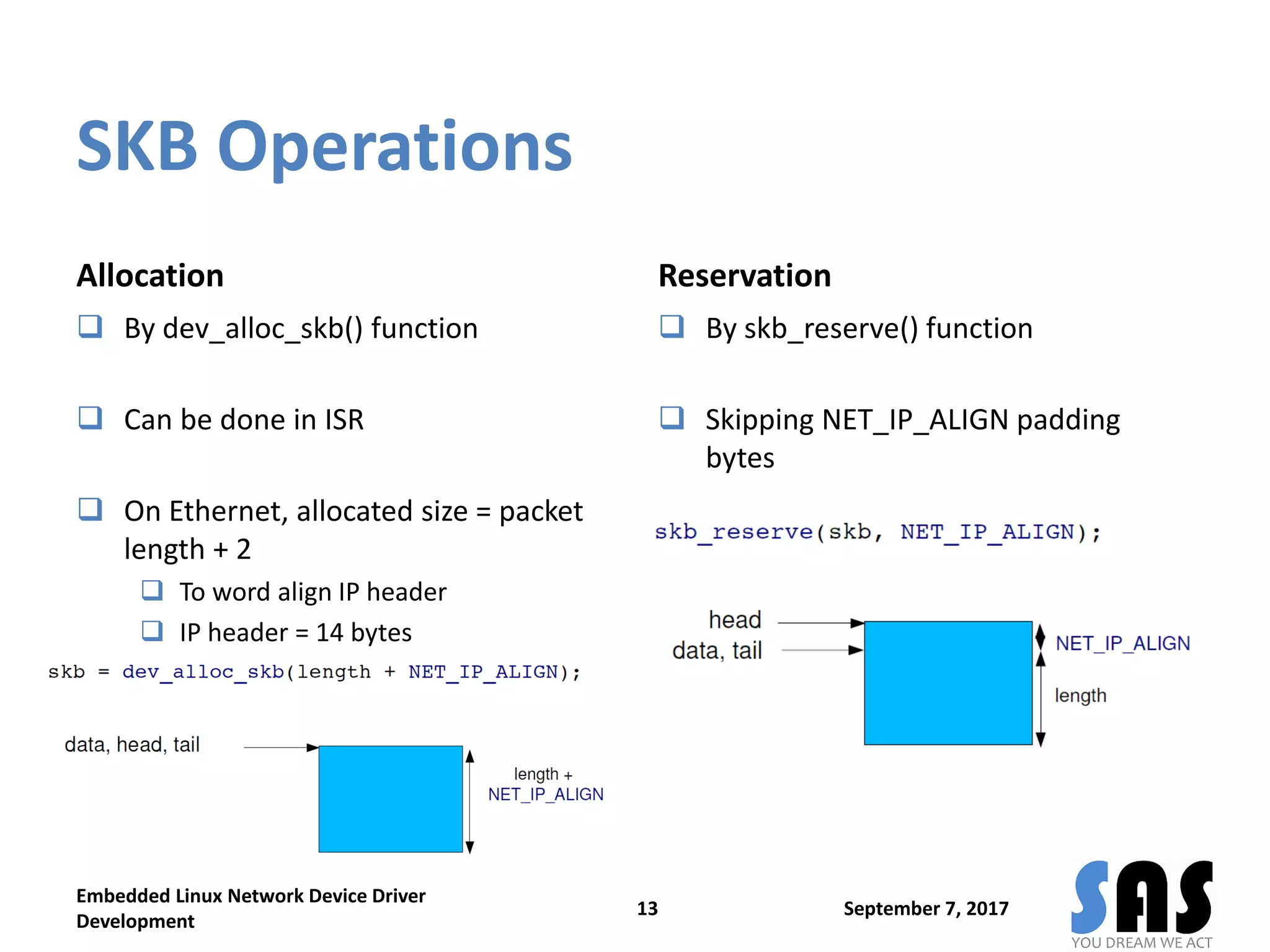 SKB Operations

Allocation

❑ By dev_alloc_skb() function

❑ Can be done in ISR

❑ On Ethernet, allocated size = packet length + 2

❑ To word align IP header

❑ IP header = 14 bytes

skb = dev_alloc_skb(length + NET_IP_ALIGN);

data, head, tail

length + NET_IP_ALIGN

Reservation

❑ By skb_reserve() function

❑ Skipping NET_IP_ALIGN padding bytes

skb_reserve(skb, NET_IP_ALIGN);

head

data, tail

NET_IP_ALIGN

length

Embedded Linux Network Device Driver Development

13

September 7, 2017

SAS

YOU DREAM WE ACT